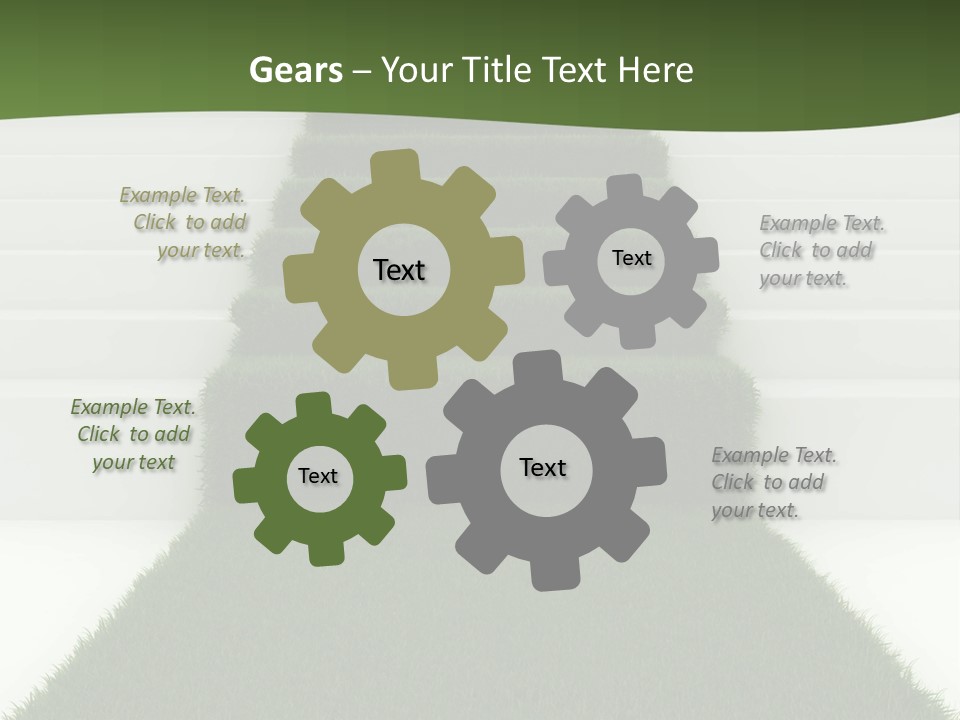 Gears – Your Title Text Here

Example Text. Click to add your text.

Text

Text

Example Text. Click to add your text.

Example Text. Click to add your text

Text

Text

Example Text. Click to add your text.